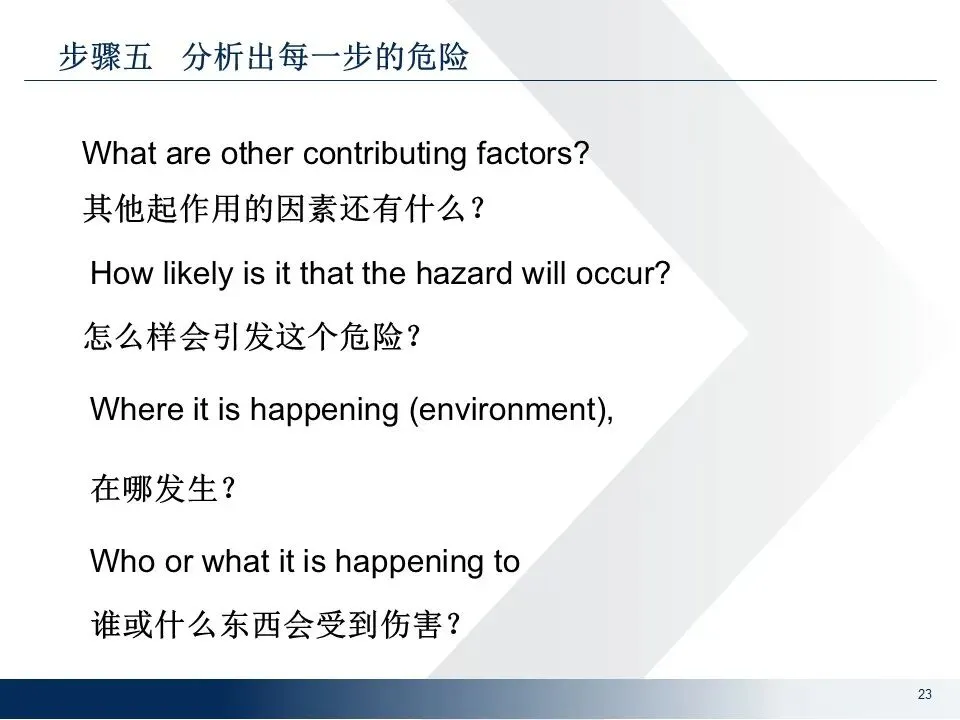 步骤五　分析出每一步的危险

What are other contributing factors?

其他起作用的因素还有什么？

How likely is it that the hazard will occur?

怎么样会引发这个危险？

Where it is happening (environment),

在哪发生？

Who or what it is happening to

谁或什么东西会受到伤害？

23